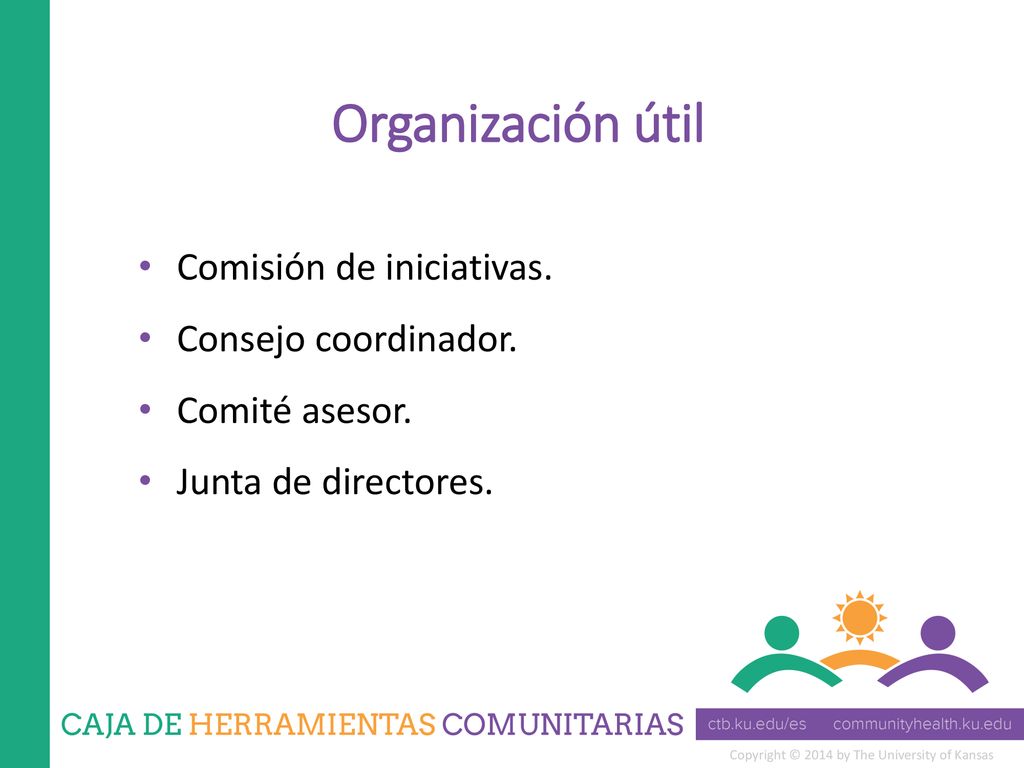 Organización útil

• Comisión de iniciativas.
• Consejo coordinador.
• Comité asesor.
• Junta de directores.

CAJA DE HERRAMIENTAS COMUNITARIAS

ctb.ku.edu/es communityhealth.ku.edu

Copyright © 2014 by The University of Kansas